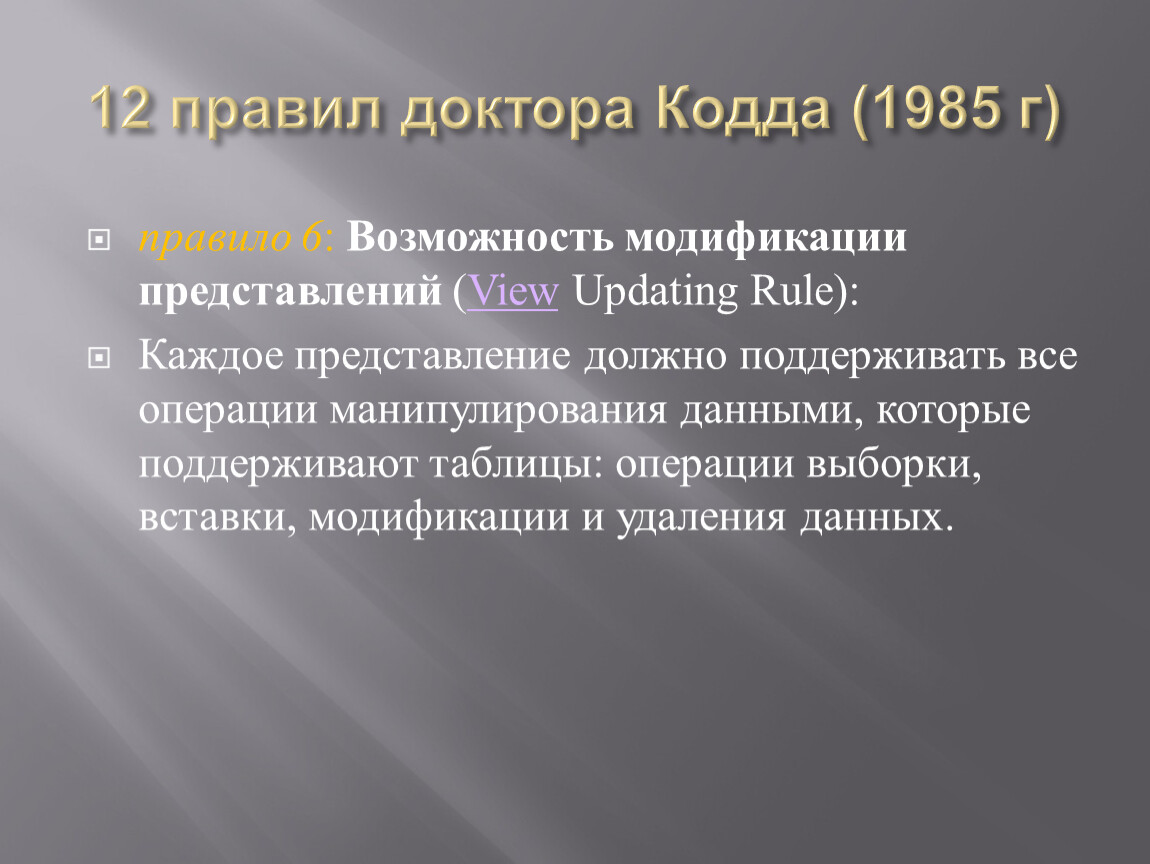 12 правил доктора Кодда (1985 г)

правило 6: Возможность модификации представлений (View Updating Rule):

Каждое представление должно поддерживать все операции манипулирования данными, которые поддерживают таблицы: операции выборки, вставки, модификации и удаления данных.